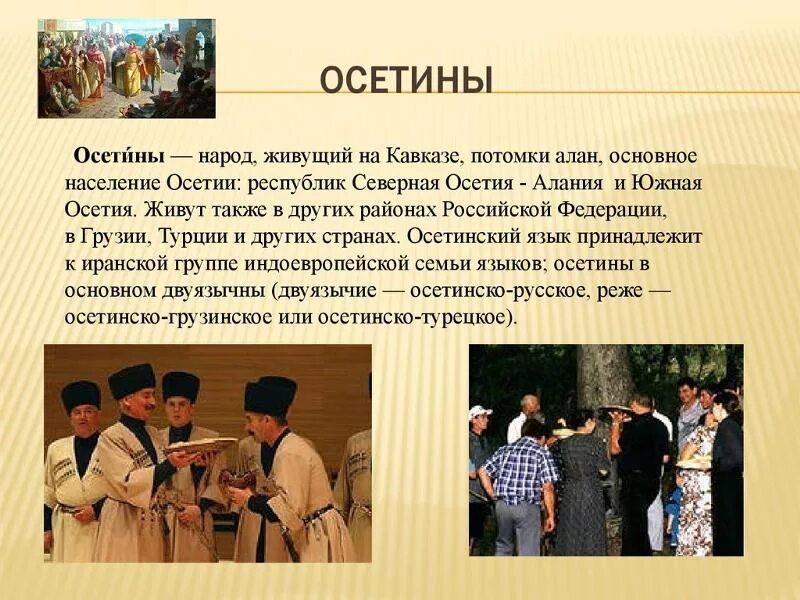 ОСЕТИНЫ

Осети́ны — народ, живущий на Кавказе, потомки алан, основное население Осетии: республик Северная Осетия - Алания и Южная Осетия. Живут также в других районах Российской Федерации, в Грузии, Турции и других странах. Осетинский язык принадлежит к иранской группе индоевропейской семьи языков; осетины в основном двуязычны (двуязычие — осетинско-русское, реже — осетинско-грузинское или осетинско-турецкое).